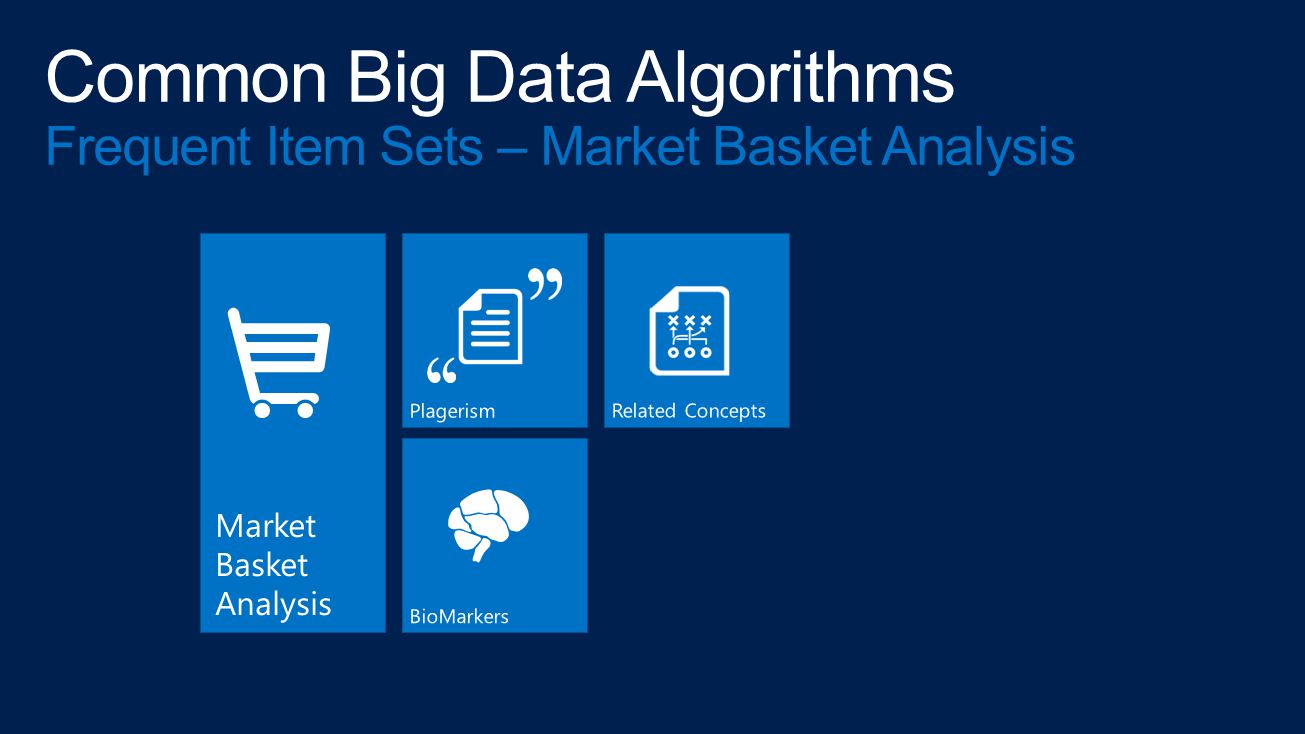 Common Big Data Algorithms
Frequent Item Sets – Market Basket Analysis

Market Basket Analysis

Plagerism

Related Concepts

BioMarkers